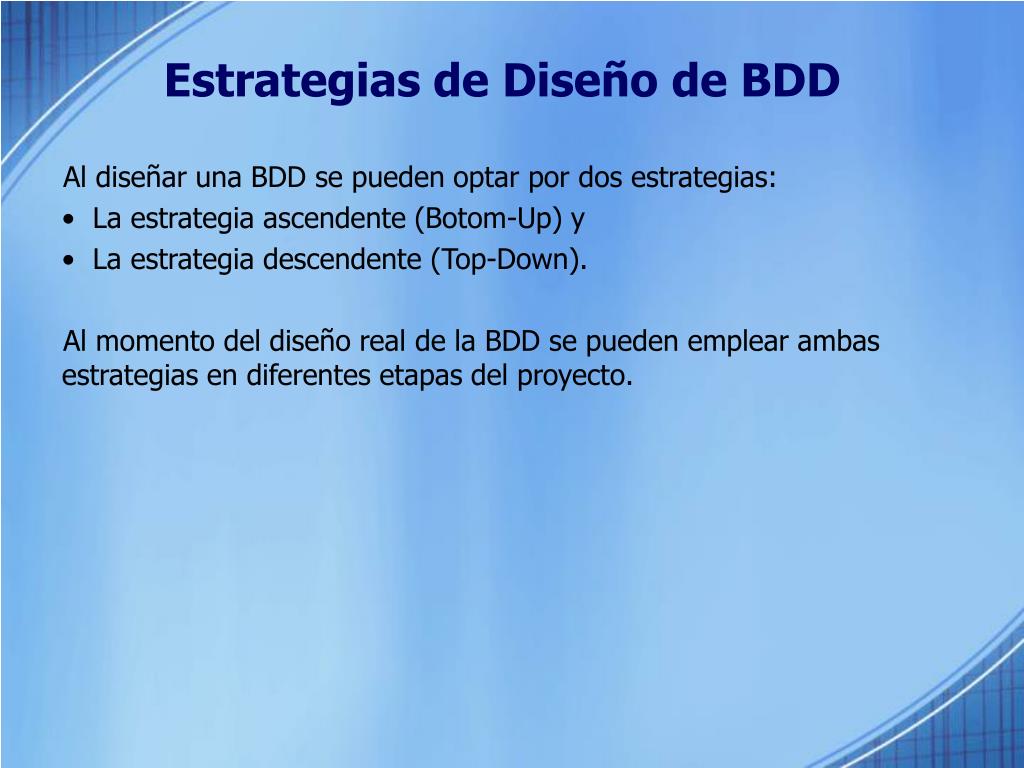 Estrategias de Diseño de BDD

Al diseñar una BDD se pueden optar por dos estrategias:
• La estrategia ascendente (Botom-Up) y
• La estrategia descendente (Top-Down).

Al momento del diseño real de la BDD se pueden emplear ambas estrategias en diferentes etapas del proyecto.